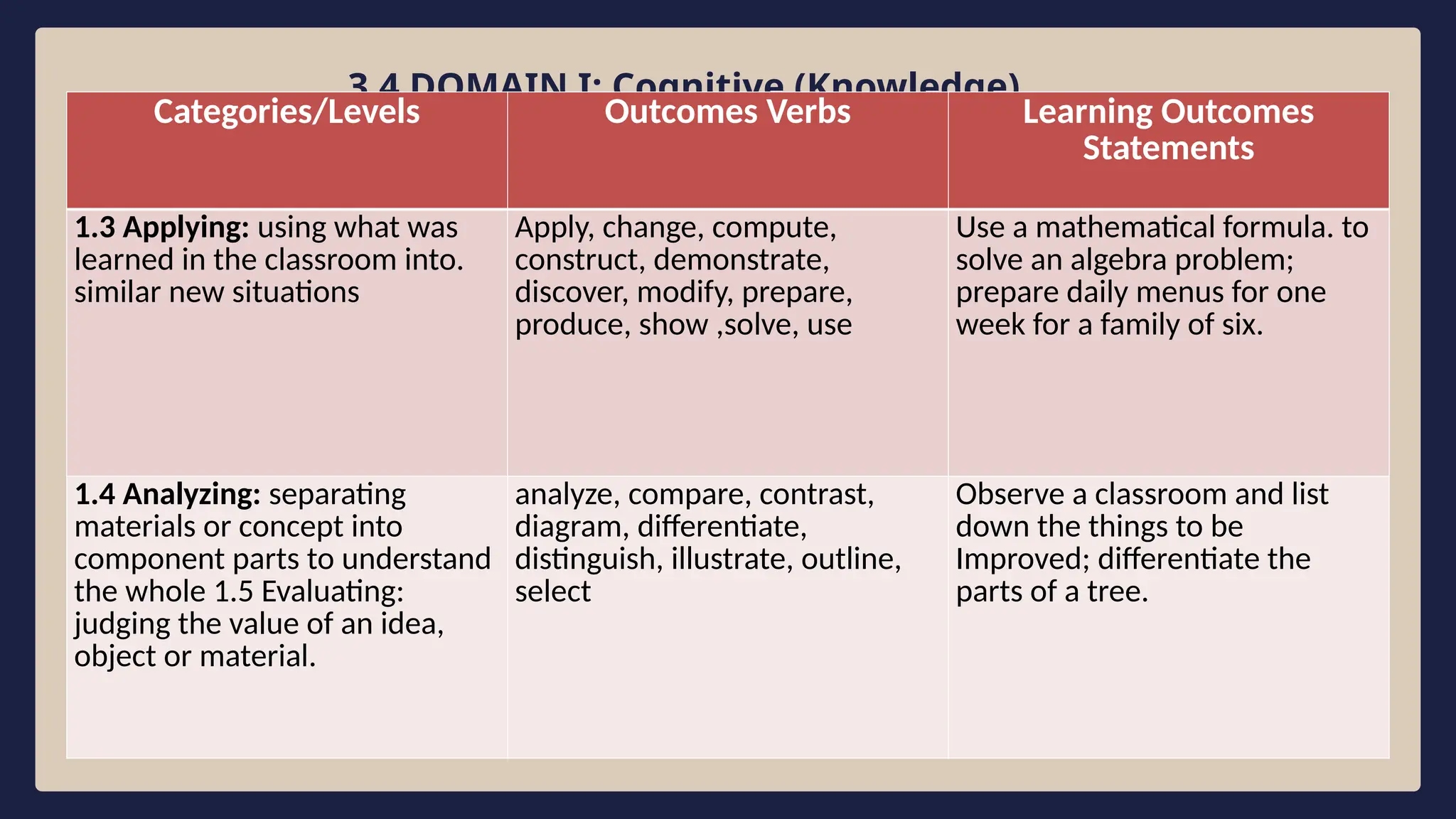 3.4 DOMAIN I: Cognitive (Knowledge)

| Categories/Levels | Outcomes Verbs | Learning Outcomes Statements |
|---|---|---|
| **1.3 Applying:** using what was learned in the classroom into. similar new situations | Apply, change, compute, construct, demonstrate, discover, modify, prepare, produce, show ,solve, use | Use a mathematical formula. to solve an algebra problem; prepare daily menus for one week for a family of six. |
| **1.4 Analyzing:** separating materials or concept into component parts to understand the whole 1.5 Evaluating: judging the value of an idea, object or material. | analyze, compare, contrast, diagram, differentiate, distinguish, illustrate, outline, select | Observe a classroom and list down the things to be Improved; differentiate the parts of a tree. |